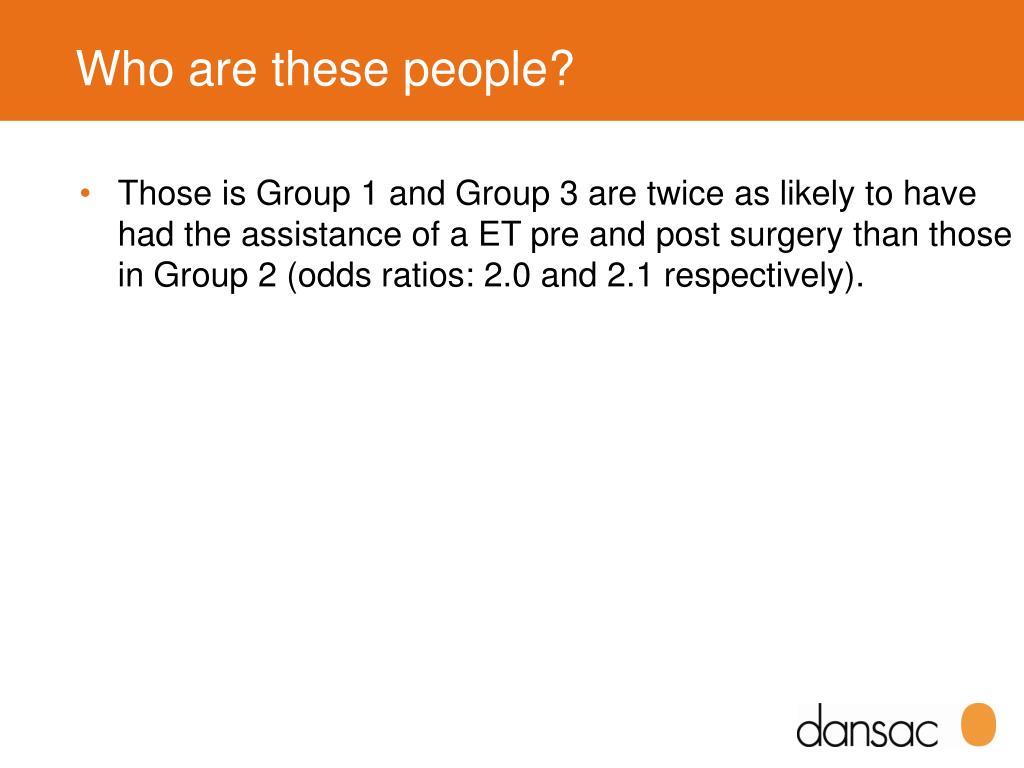 Who are these people?

• Those is Group 1 and Group 3 are twice as likely to have had the assistance of a ET pre and post surgery than those in Group 2 (odds ratios: 2.0 and 2.1 respectively).

dansac